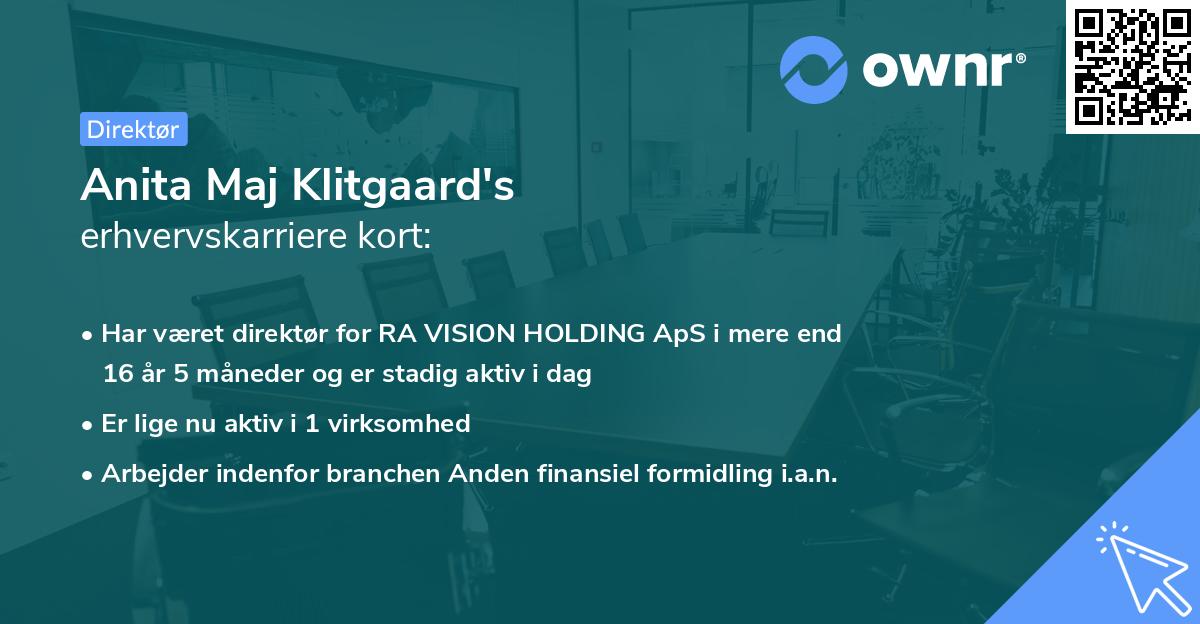 ownr®

Direktør

Anita Maj Klitgaard's erhvervskarriere kort:

• Har været direktør for RA VISION HOLDING ApS i mere end 16 år 5 måneder og er stadig aktiv i dag

• Er lige nu aktiv i 1 virksomhed

• Arbejder indenfor branchen Anden finansiel formidling i.a.n.